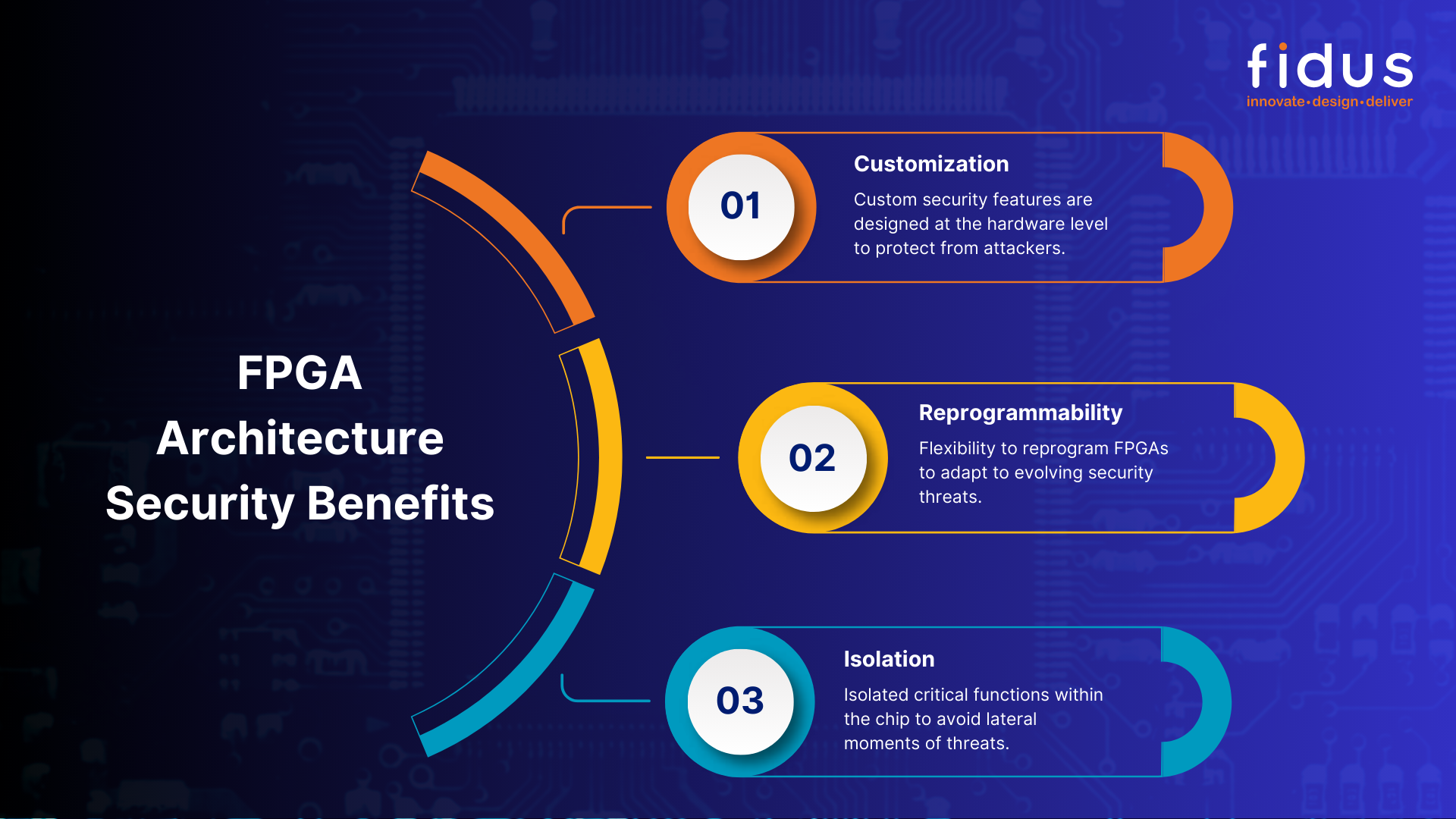 fidus
innovate•design•deliver

FPGA Architecture Security Benefits

01
Customization
Custom security features are designed at the hardware level to protect from attackers.

02
Reprogrammability
Flexibility to reprogram FPGAs to adapt to evolving security threats.

03
Isolation
Isolated critical functions within the chip to avoid lateral moments of threats.